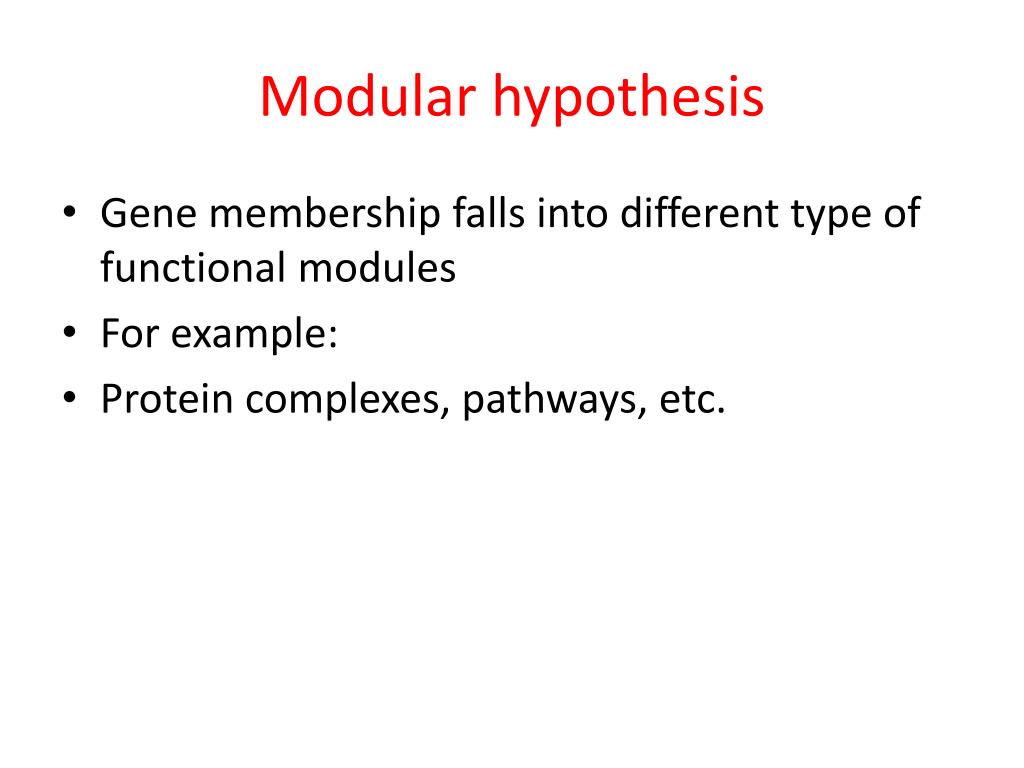 Modular hypothesis

• Gene membership falls into different type of functional modules
• For example:
• Protein complexes, pathways, etc.